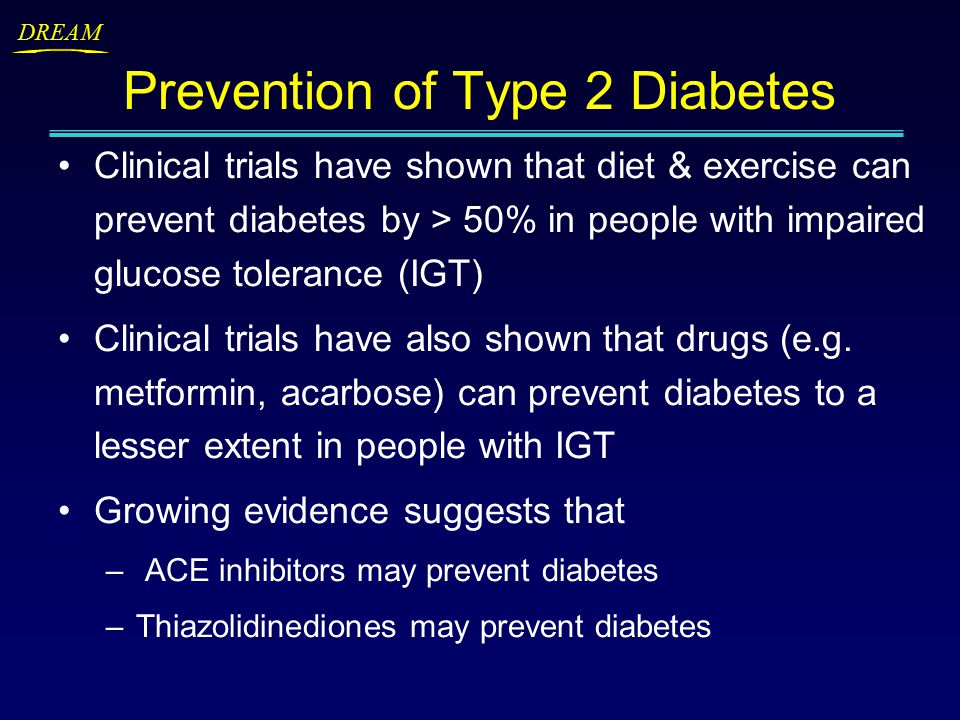 DREAM

Prevention of Type 2 Diabetes

• Clinical trials have shown that diet & exercise can prevent diabetes by > 50% in people with impaired glucose tolerance (IGT)

• Clinical trials have also shown that drugs (e.g. metformin, acarbose) can prevent diabetes to a lesser extent in people with IGT

• Growing evidence suggests that

– ACE inhibitors may prevent diabetes

– Thiazolidinediones may prevent diabetes